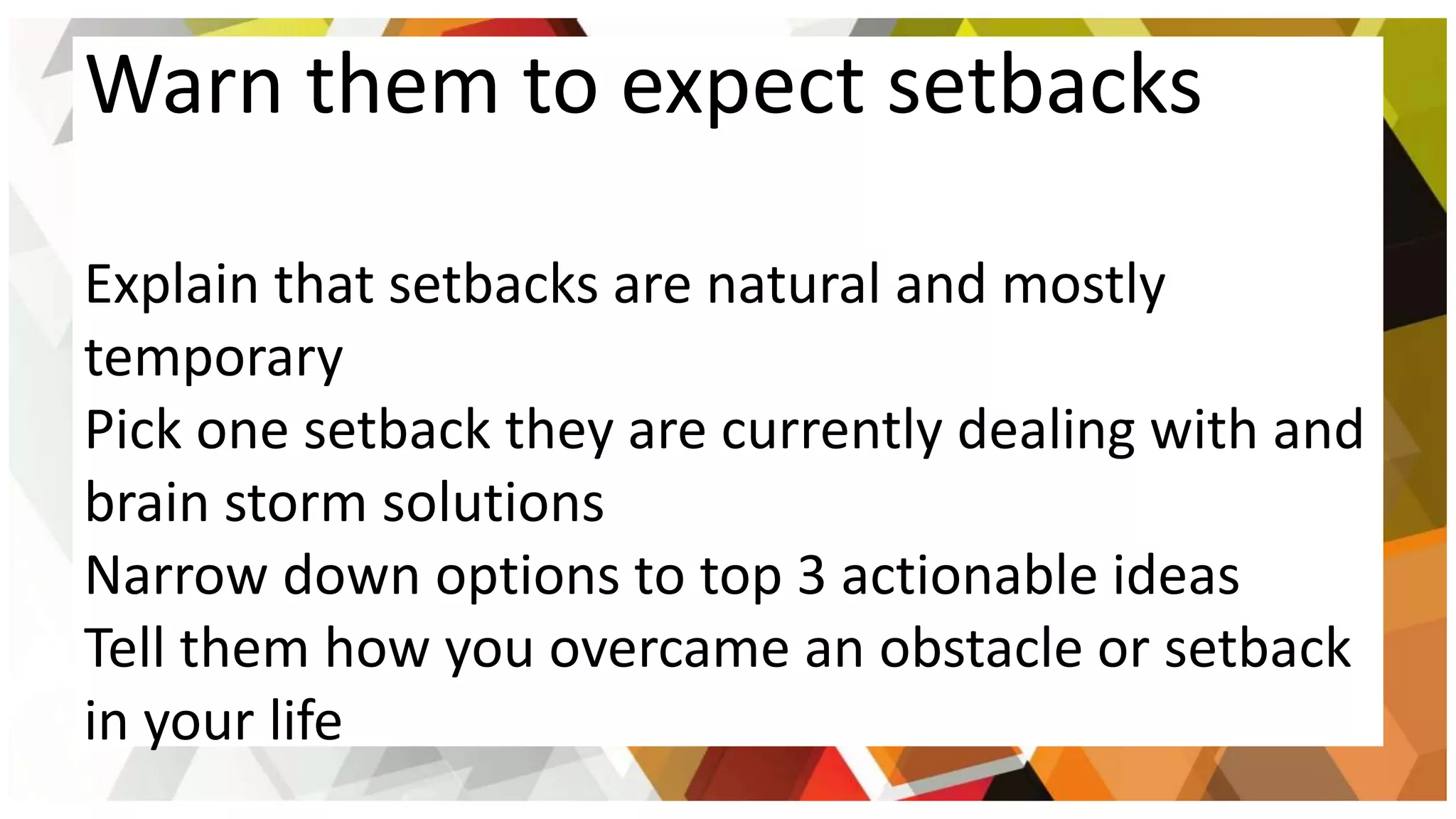 Warn them to expect setbacks

Explain that setbacks are natural and mostly temporary
Pick one setback they are currently dealing with and brain storm solutions
Narrow down options to top 3 actionable ideas
Tell them how you overcame an obstacle or setback in your life